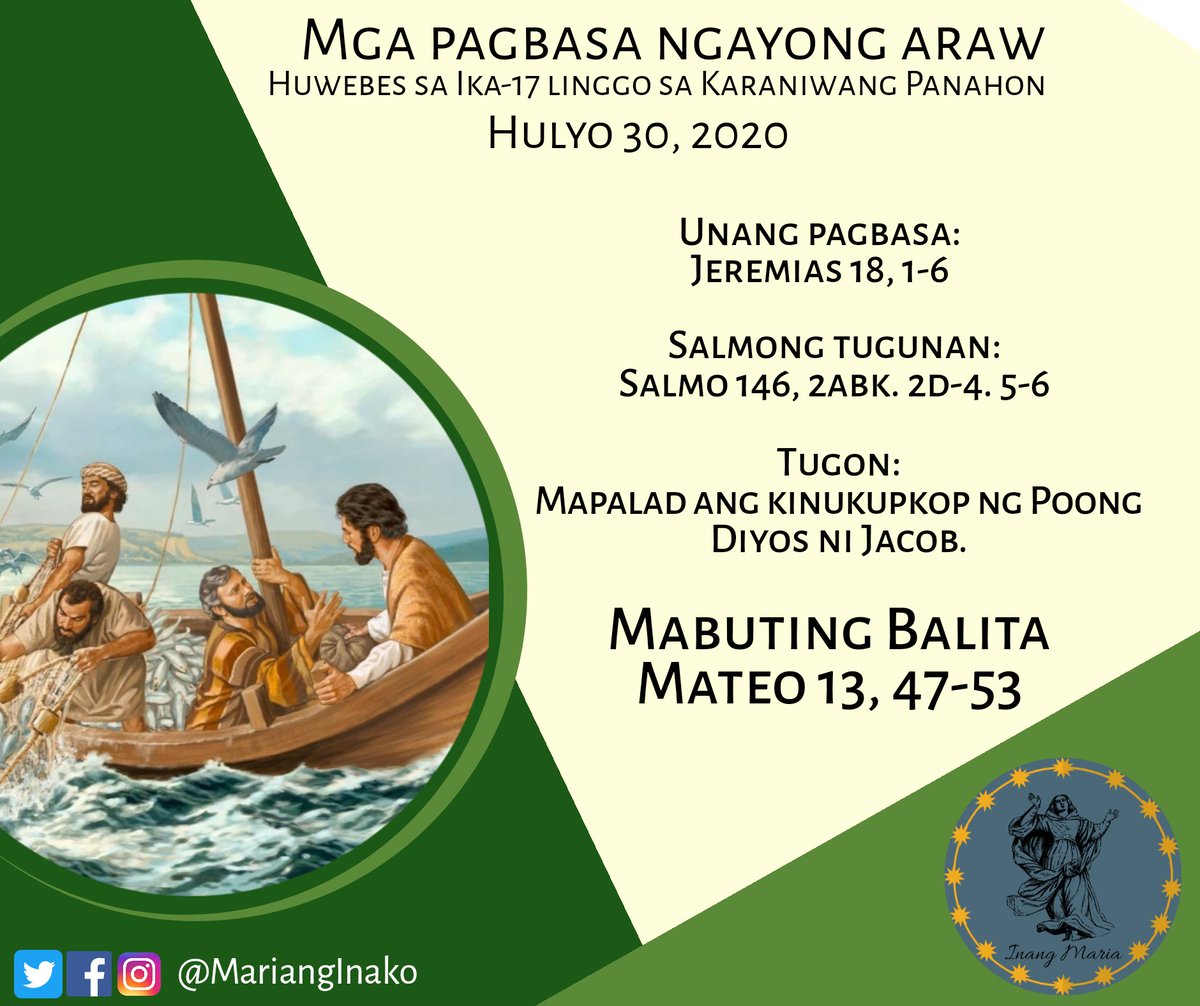 Mga pagbasa ngayong araw
Huwebes sa Ika-17 linggo sa Karaniwang Panahon
Hulyo 30, 2020

Unang pagbasa:
Jeremias 18, 1-6

Salmong tugunan:
Salmo 146, 2abk. 2d-4. 5-6

Tugon:
Mapalad ang kinukupkop ng Poong Diyos ni Jacob.

Mabuting Balita
Mateo 13, 47-53

Inang Maria

@MariangInako